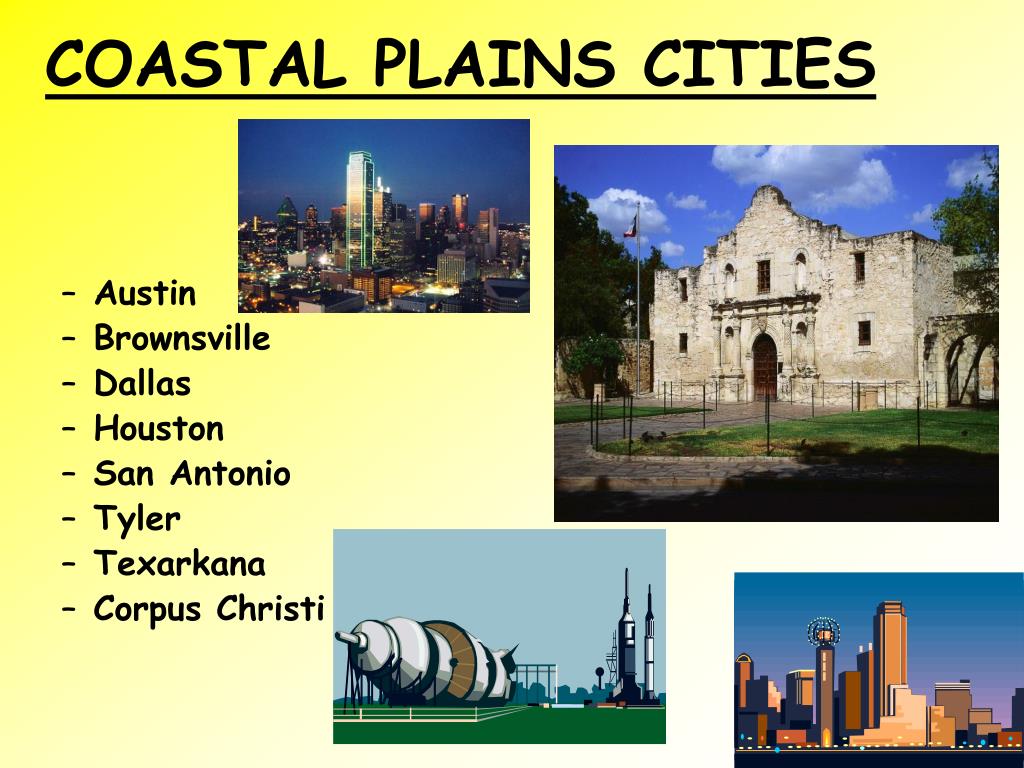 COASTAL PLAINS CITIES

– Austin
– Brownsville
– Dallas
– Houston
– San Antonio
– Tyler
– Texarkana
– Corpus Christi